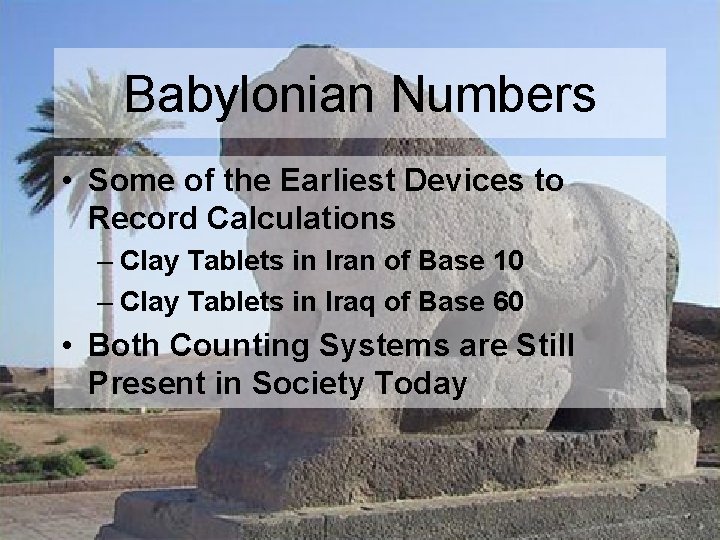 Babylonian Numbers

• Some of the Earliest Devices to Record Calculations
– Clay Tablets in Iran of Base 10
– Clay Tablets in Iraq of Base 60
• Both Counting Systems are Still Present in Society Today